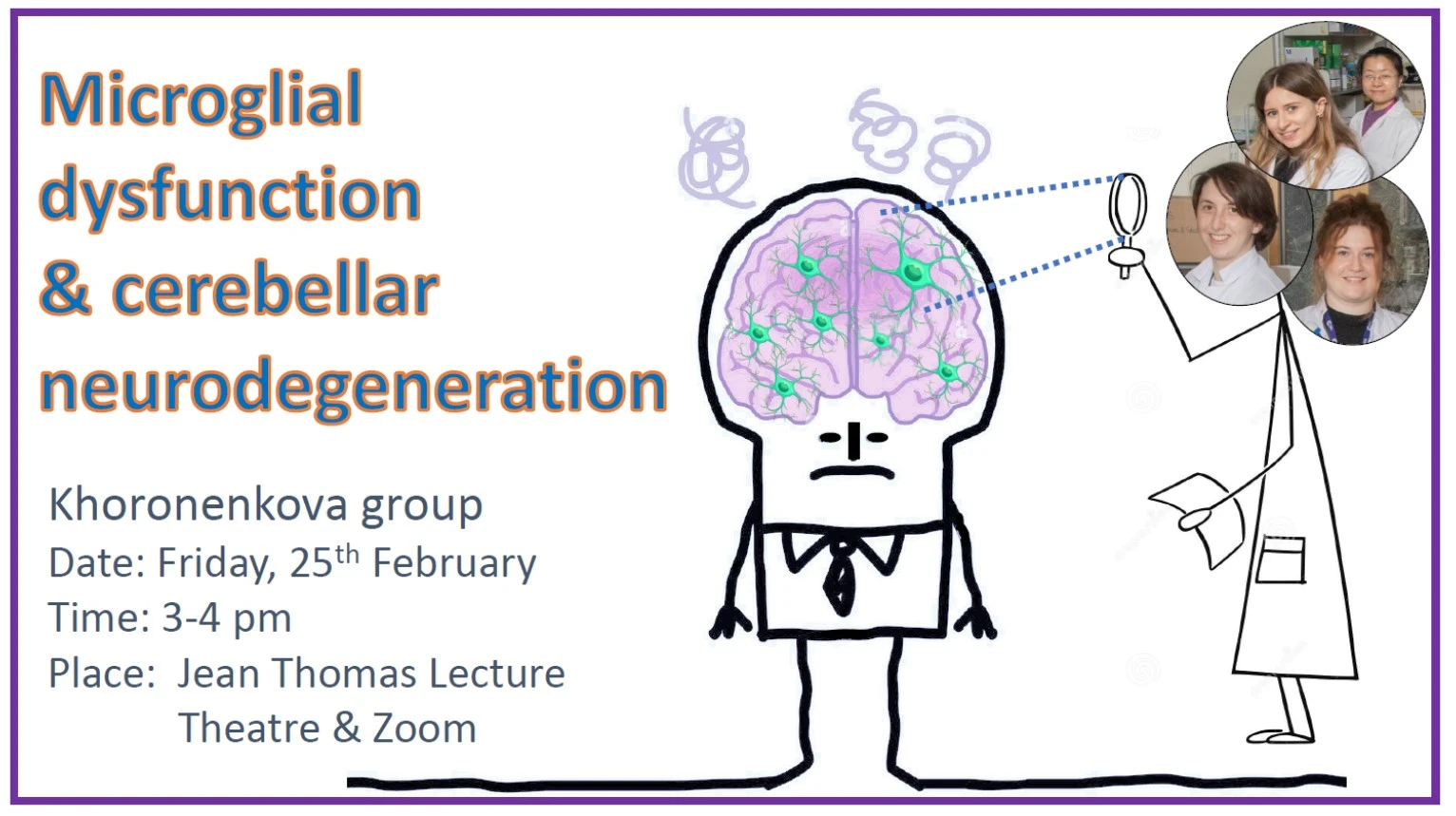 Microglial dysfunction & cerebellar neurodegeneration

Khoronenkova group
Date: Friday, 25$^{th}$ February
Time: 3-4 pm
Place: Jean Thomas Lecture Theatre & Zoom